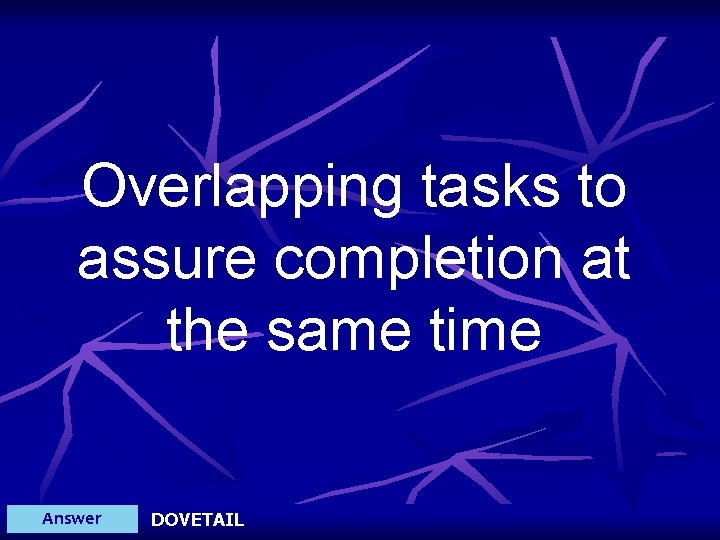 Overlapping tasks to assure completion at the same time

Answer

DOVETAIL